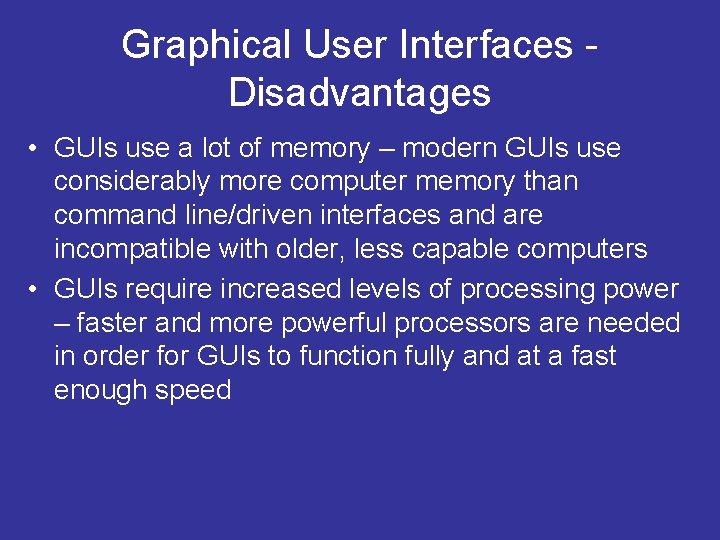 Graphical User Interfaces - Disadvantages

• GUIs use a lot of memory – modern GUIs use considerably more computer memory than command line/driven interfaces and are incompatible with older, less capable computers

• GUIs require increased levels of processing power – faster and more powerful processors are needed in order for GUIs to function fully and at a fast enough speed